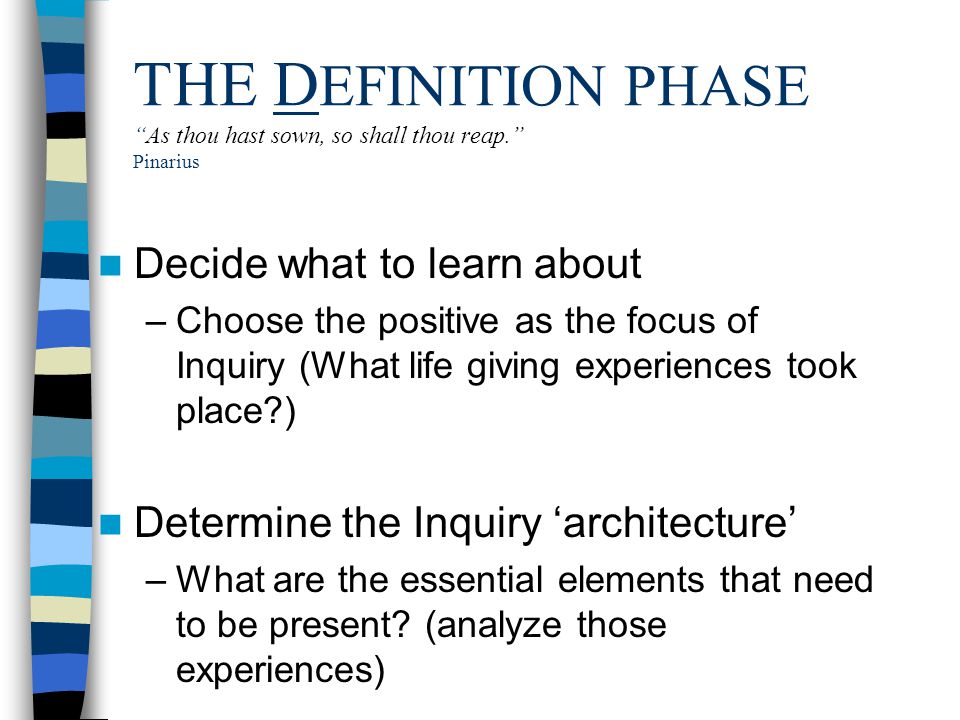 THE DEFINITION PHASE
"As thou hast sown, so shall thou reap."
Pinarius

Decide what to learn about
– Choose the positive as the focus of Inquiry (What life giving experiences took place?)

Determine the Inquiry 'architecture'
– What are the essential elements that need to be present? (analyze those experiences)